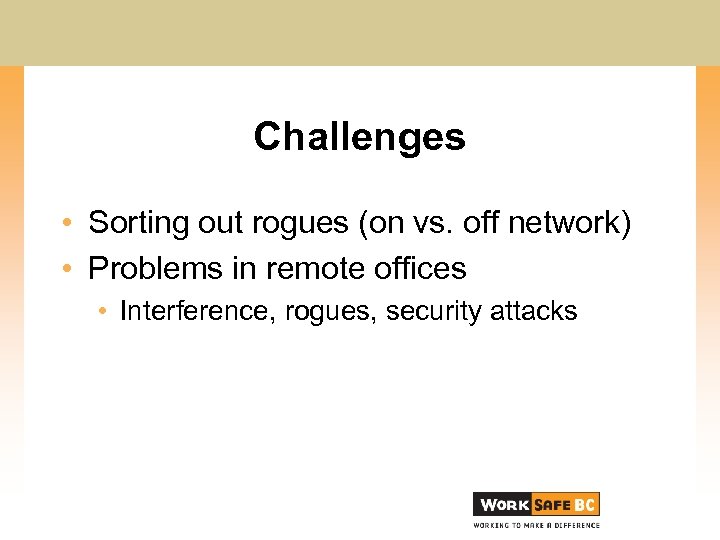 Challenges

• Sorting out rogues (on vs. off network)
• Problems in remote offices
  • Interference, rogues, security attacks

WORK SAFE BC
WORKING TO MAKE A DIFFERENCE